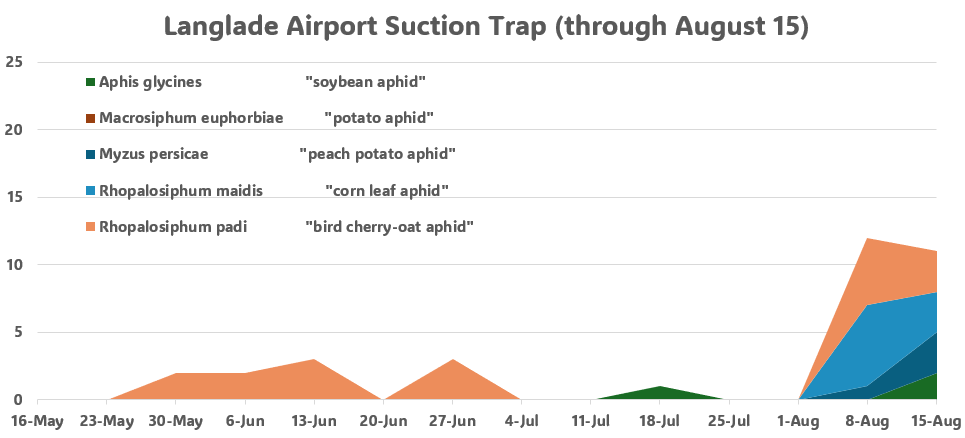 Langlade Airport Suction Trap (through August 15)

25
20
15
10
5
0

Aphis glycines "soybean aphid"
Macrosiphum euphorbiae "potato aphid"
Myzus persicae "peach potato aphid"
Rhopalosiphum maidis "corn leaf aphid"
Rhopalosiphum padi "bird cherry-oat aphid"

16-May 23-May 30-May 6-Jun 13-Jun 20-Jun 27-Jun 4-Jul 11-Jul 18-Jul 25-Jul 1-Aug 8-Aug 15-Aug